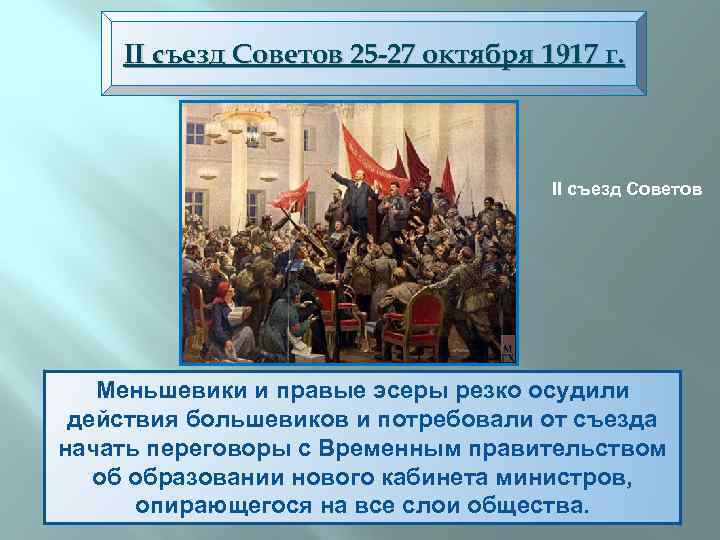 II съезд Советов 25-27 октября 1917 г.

II съезд Советов

Меньшевики и правые эсеры резко осудили действия большевиков и потребовали от съезда начать переговоры с Временным правительством об образовании нового кабинета министров, опирающегося на все слои общества.